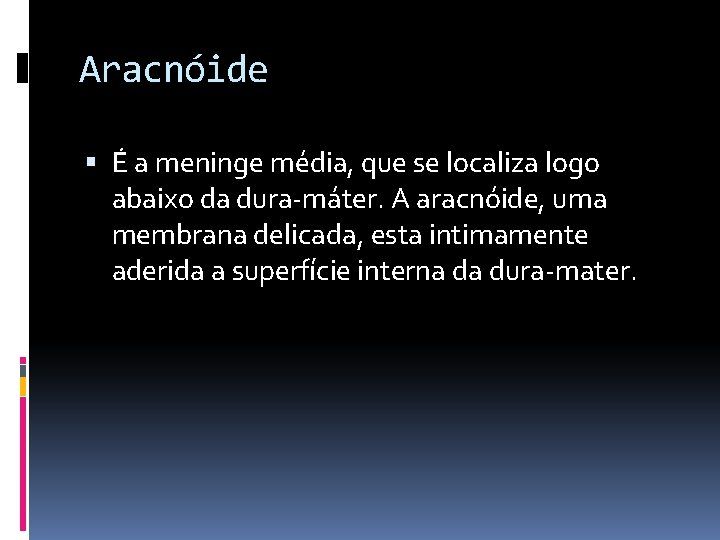 Aracnóide

▪ É a meninge média, que se localiza logo abaixo da dura-máter. A aracnóide, uma membrana delicada, esta intimamente aderida a superfície interna da dura-mater.